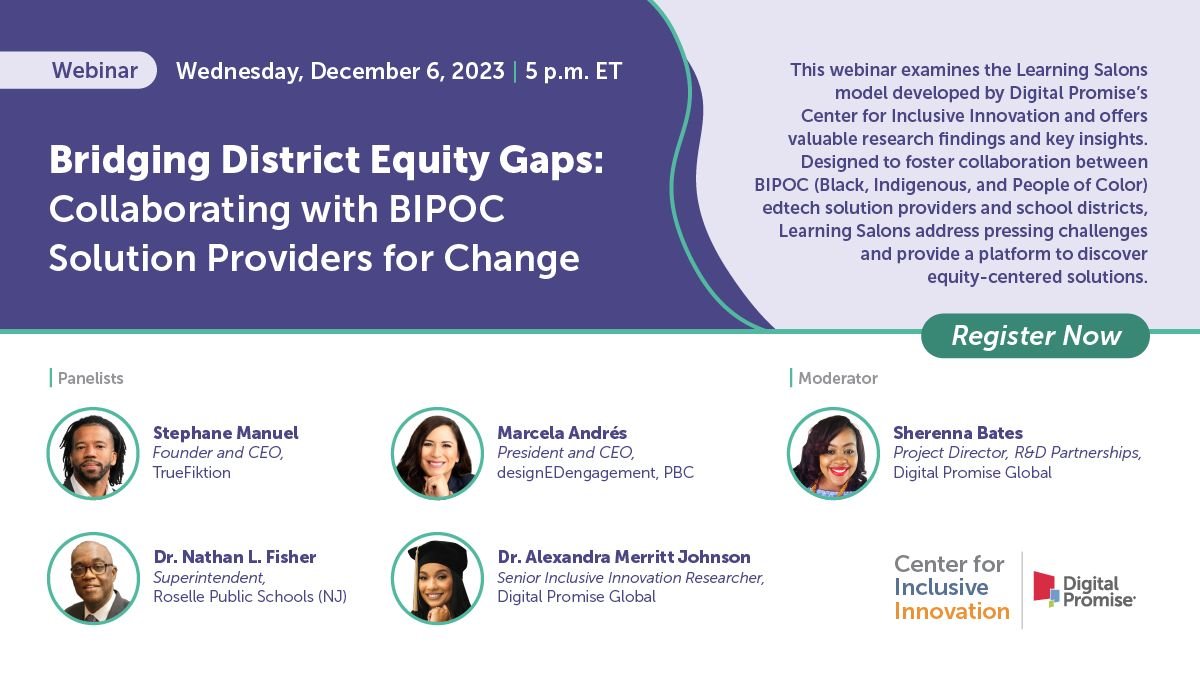 Webinar Wednesday, December 6, 2023 | 5 p.m. ET

Bridging District Equity Gaps: Collaborating with BIPOC Solution Providers for Change

This webinar examines the Learning Salons model developed by Digital Promise's Center for Inclusive Innovation and offers valuable research findings and key insights. Designed to foster collaboration between BIPOC (Black, Indigenous, and People of Color) edtech solution providers and school districts, Learning Salons address pressing challenges and provide a platform to discover equity-centered solutions.

Register Now

Panelists

Stephane Manuel
Founder and CEO,
TrueFiktion

Marcela Andrés
President and CEO,
designEDengagement, PBC

Dr. Nathan L. Fisher
Superintendent,
Roselle Public Schools (NJ)

Dr. Alexandra Merritt Johnson
Senior Inclusive Innovation Researcher,
Digital Promise Global

Moderator

Sherenna Bates
Project Director, R&D Partnerships,
Digital Promise Global

Center for Inclusive Innovation

Digital Promise